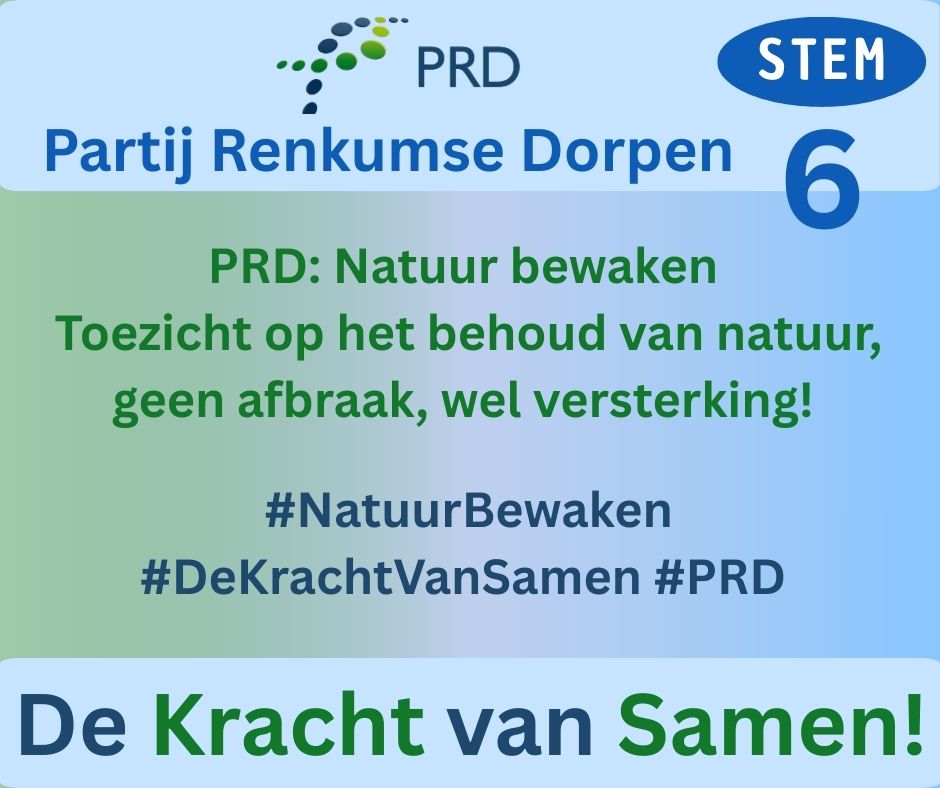 PRD

STEM

Partij Renkumse Dorpen

6

PRD: Natuur bewaken
Toezicht op het behoud van natuur, geen afbraak, wel versterking!

#NatuurBewaken
#DeKrachtVanSamen #PRD

De Kracht van Samen!